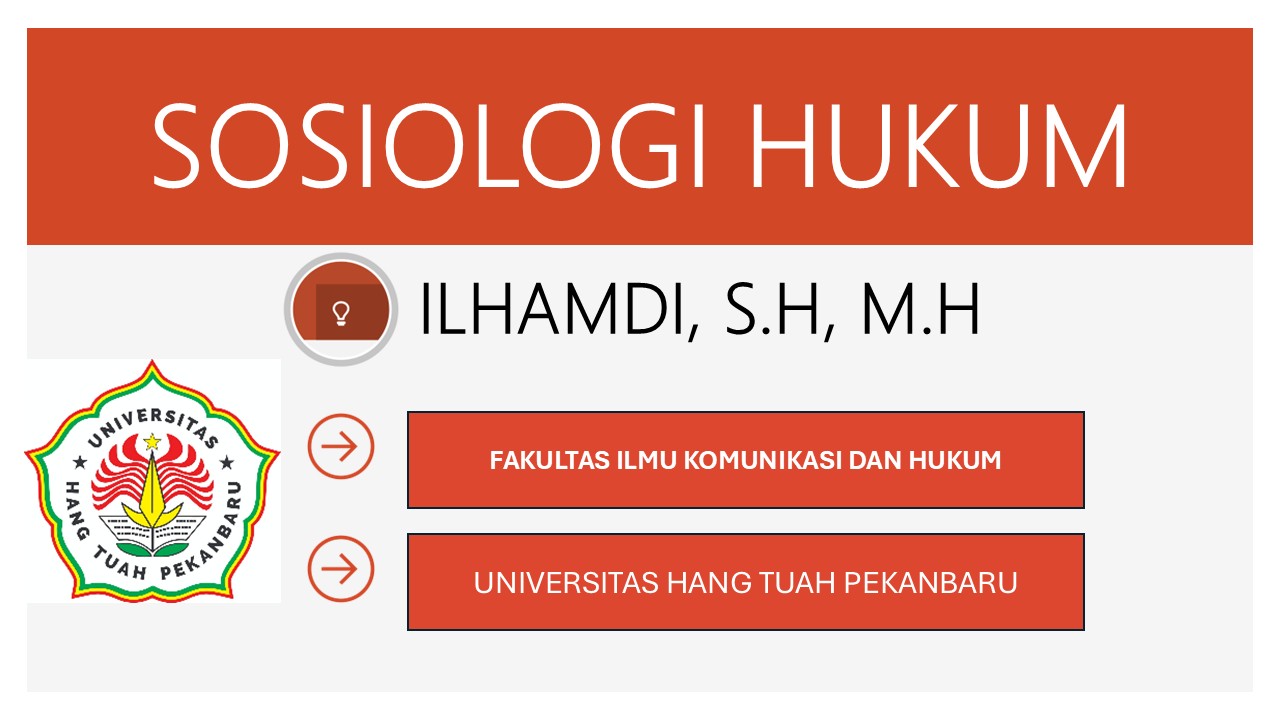 SOSIOLOGI HUKUM

ILHAMDI, S.H, M.H

UNIVERSITAS HANG TUAH PEKANBARU

FAKULTAS ILMU KOMUNIKASI DAN HUKUM

UNIVERSITAS HANG TUAH PEKANBARU